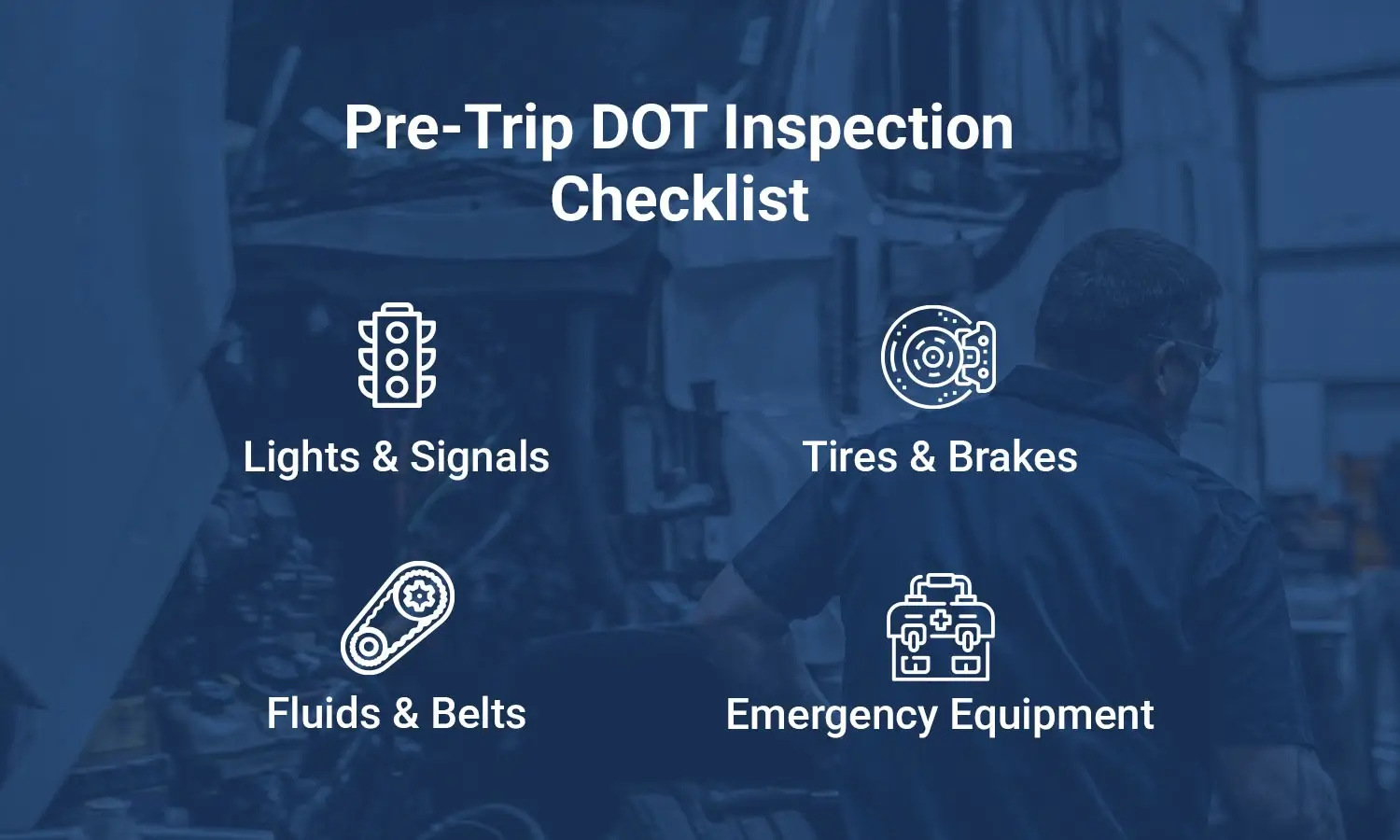 Pre-Trip DOT Inspection Checklist

Lights & Signals

Tires & Brakes

Fluids & Belts

Emergency Equipment